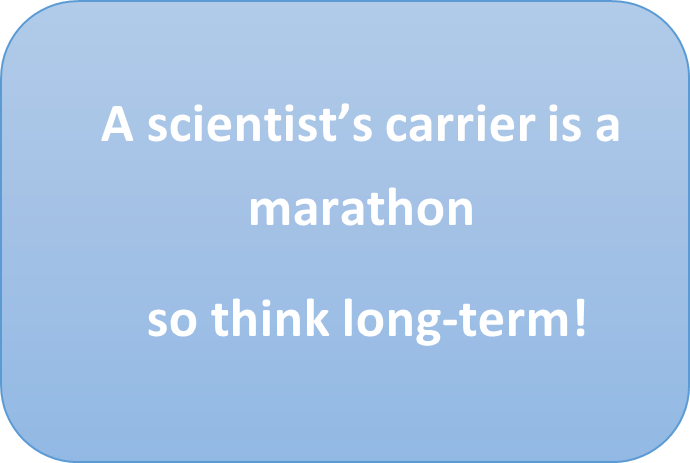 A scientist’s carrier is a marathon

so think long-term!